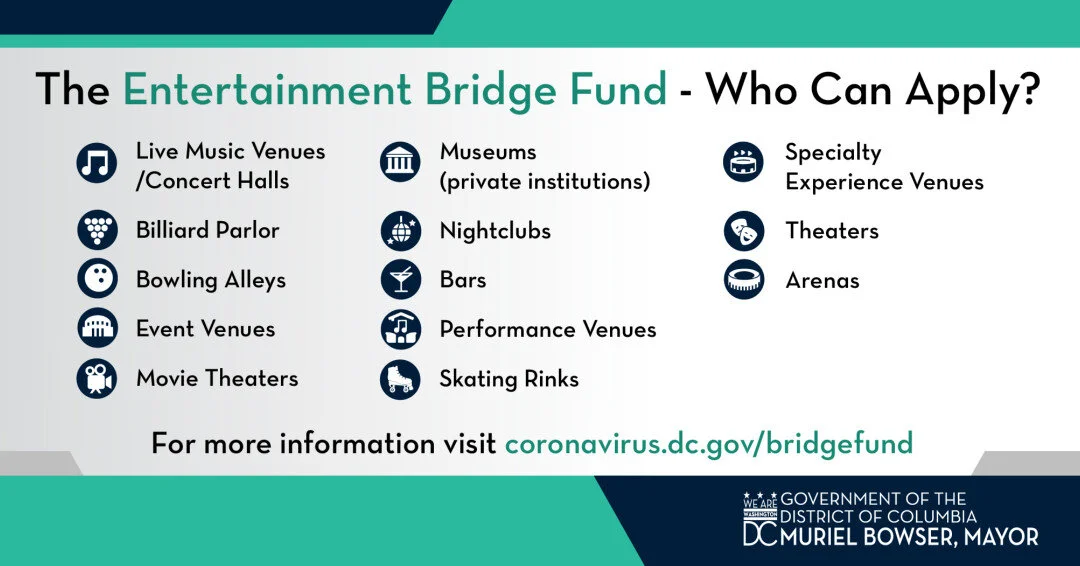 The Entertainment Bridge Fund - Who Can Apply?

Live Music Venues /Concert Halls

Billiard Parlor

Bowling Alleys

Event Venues

Movie Theaters

Museums (private institutions)

Nightclubs

Bars

Performance Venues

Skating Rinks

Specialty Experience Venues

Theaters

Arenas

For more information visit coronavirus.dc.gov/bridgefund

WE ARE WASHINGTON DC GOVERNMENT OF THE DISTRICT OF COLUMBIA MURIEL BOWSER, MAYOR